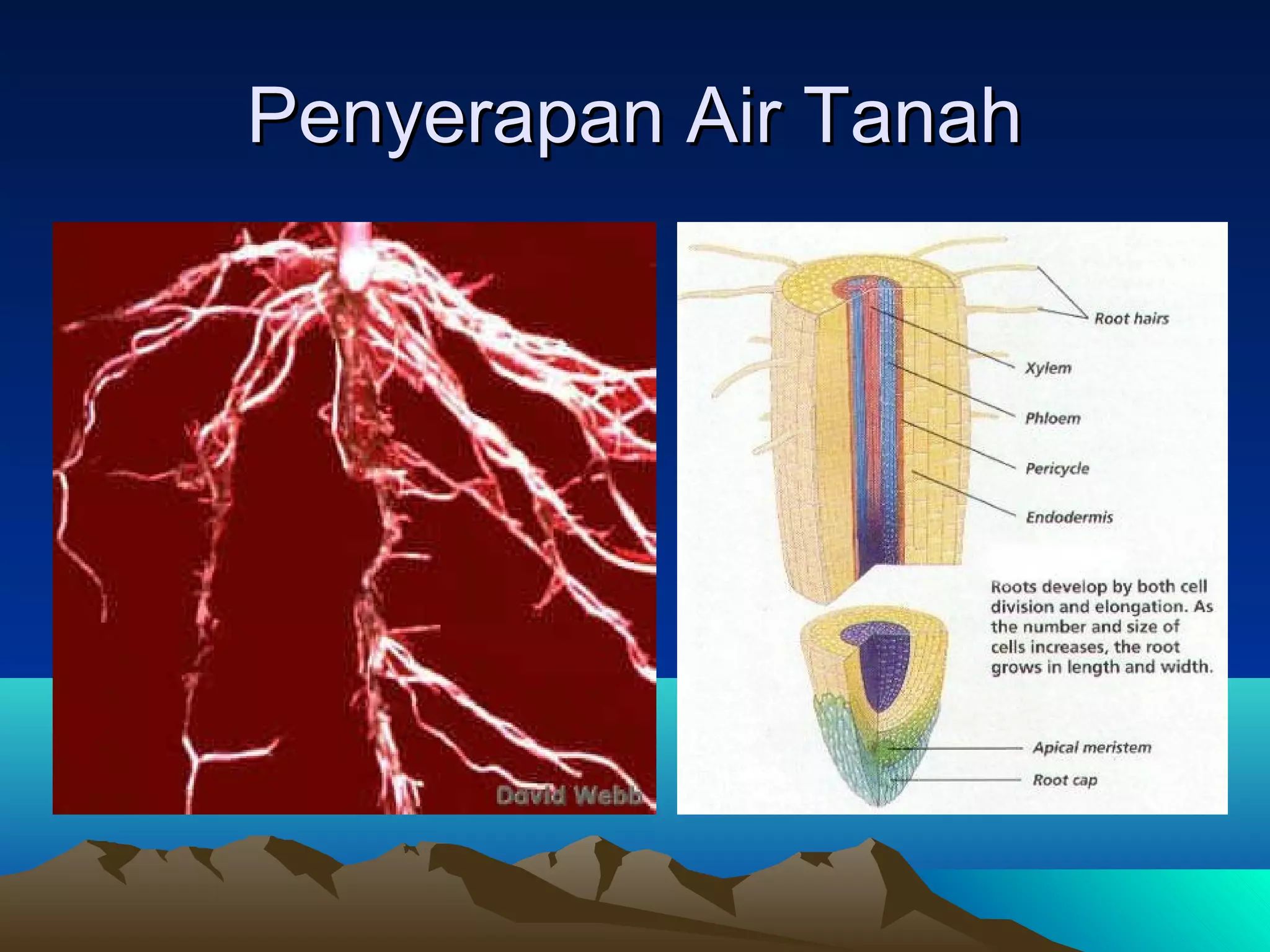 Penyerapan Air Tanah

David Webb

Root hairs

Xylem

Phloem

Pericycle

Endodermis

Roots develop by both cell division and elongation. As the number and size of cells increases, the root grows in length and width.

Apical meristem

Root cap